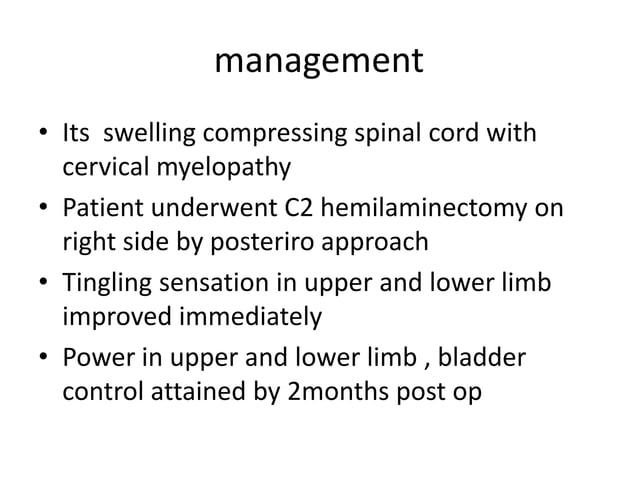 management

• Its swelling compressing spinal cord with cervical myelopathy
• Patient underwent C2 hemilaminectomy on right side by posteriro approach
• Tingling sensation in upper and lower limb improved immediately
• Power in upper and lower limb , bladder control attained by 2months post op